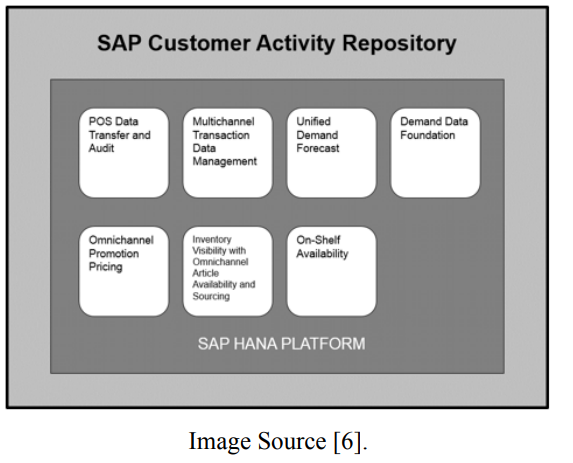 SAP Customer Activity Repository

POS Data Transfer and Audit

Multichannel Transaction Data Management

Unified Demand Forecast

Demand Data Foundation

Omnichannel Promotion Pricing

Inventory Visibility with Omnichannel Article Availability and Sourcing

On-Shelf Availability

SAP HANA PLATFORM

Image Source [6].